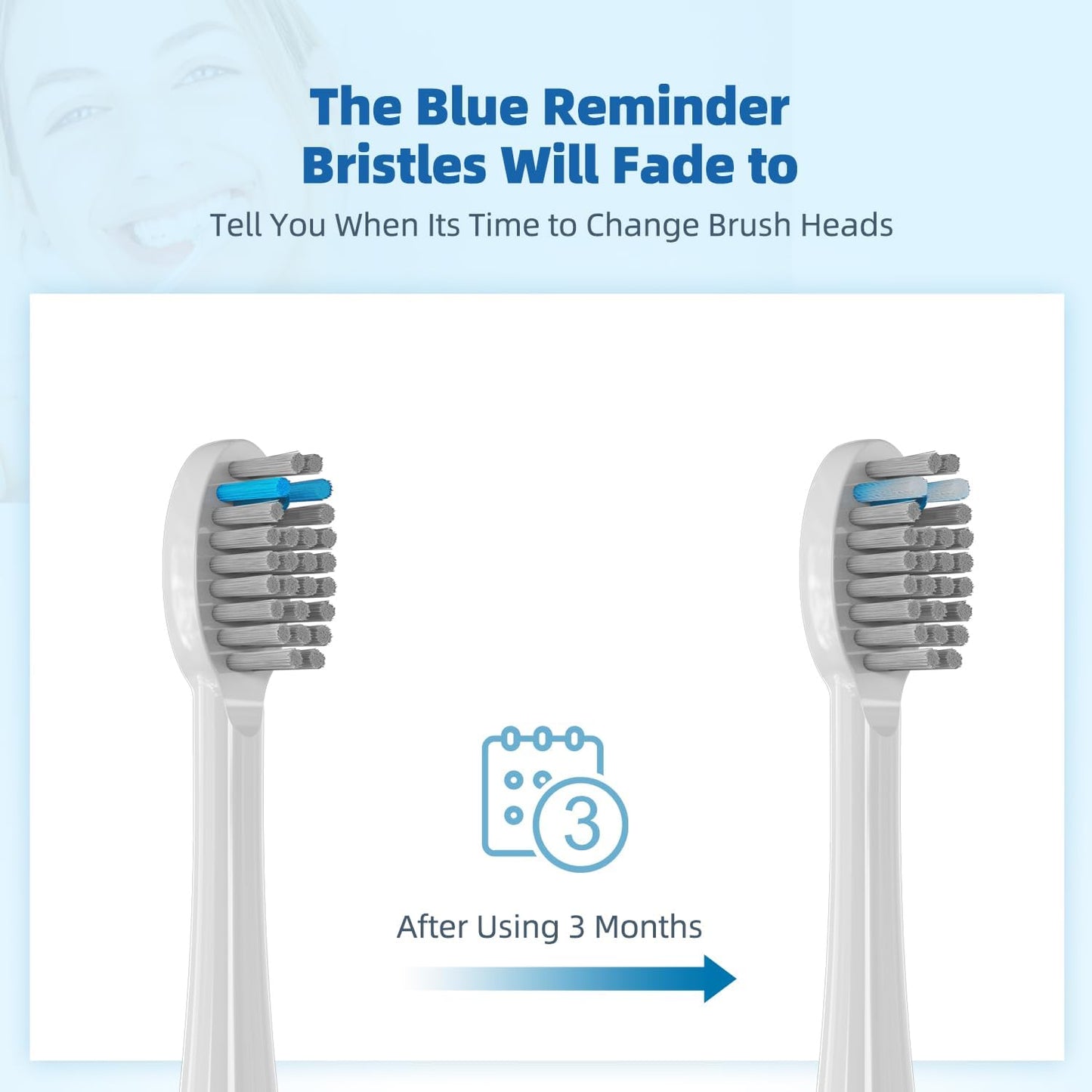 The Blue Reminder Bristles Will Fade to

Tell You When Its Time to Change Brush Heads

3

After Using 3 Months